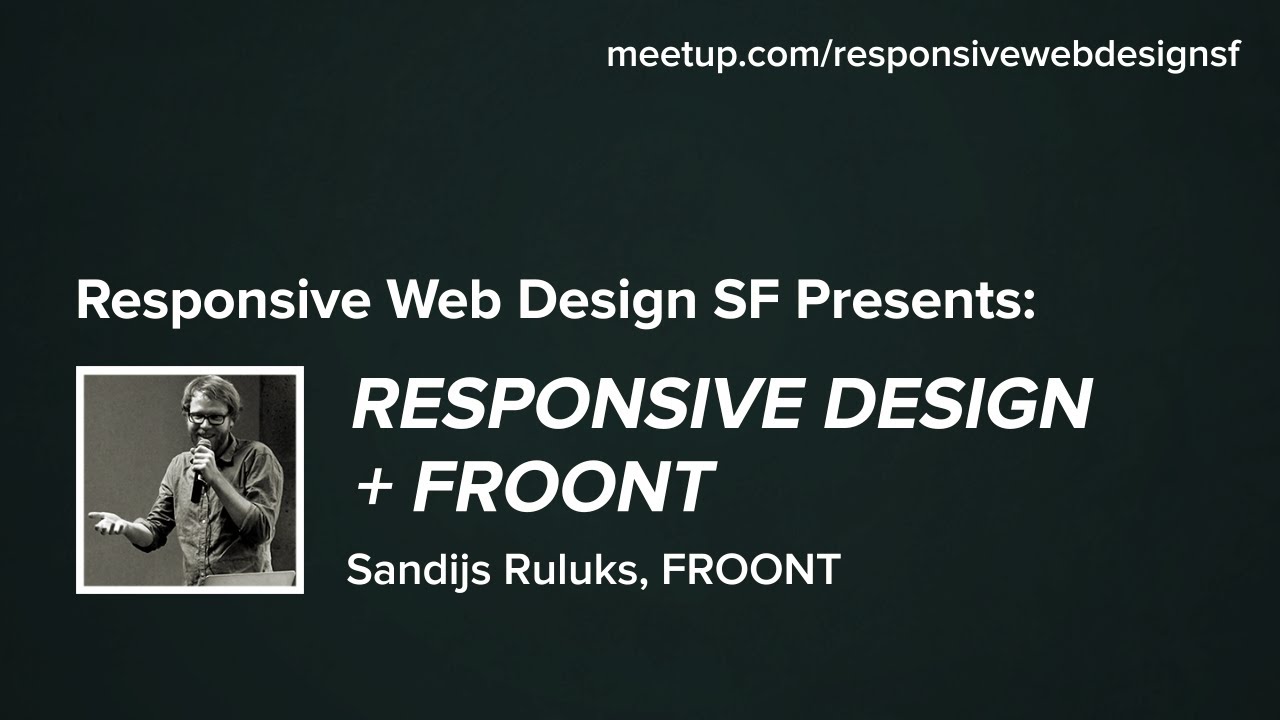 meetup.com/responsivewebdesignsf

Responsive Web Design SF Presents:

RESPONSIVE DESIGN + FROONT

Sandijs Ruluks, FROONT